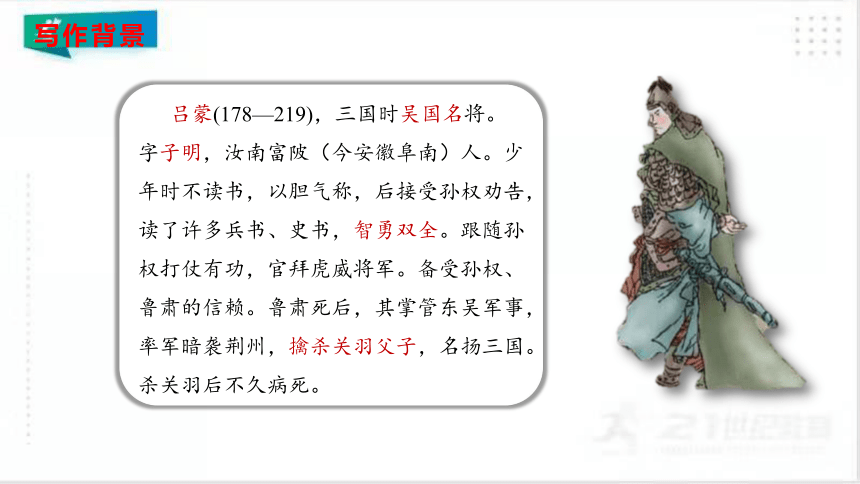 写作背景

吕蒙(178—219)，三国时吴国名将。字子明，汝南富陂（今安徽阜南）人。少年时不读书，以胆气称，后接受孙权劝告，读了许多兵书、史书，智勇双全。跟随孙权打仗有功，官拜虎威将军。备受孙权、鲁肃的信赖。鲁肃死后，其掌管东吴军事，率军暗袭荆州，擒杀关羽父子，名扬三国。杀关羽后不久病死。

21世纪教育